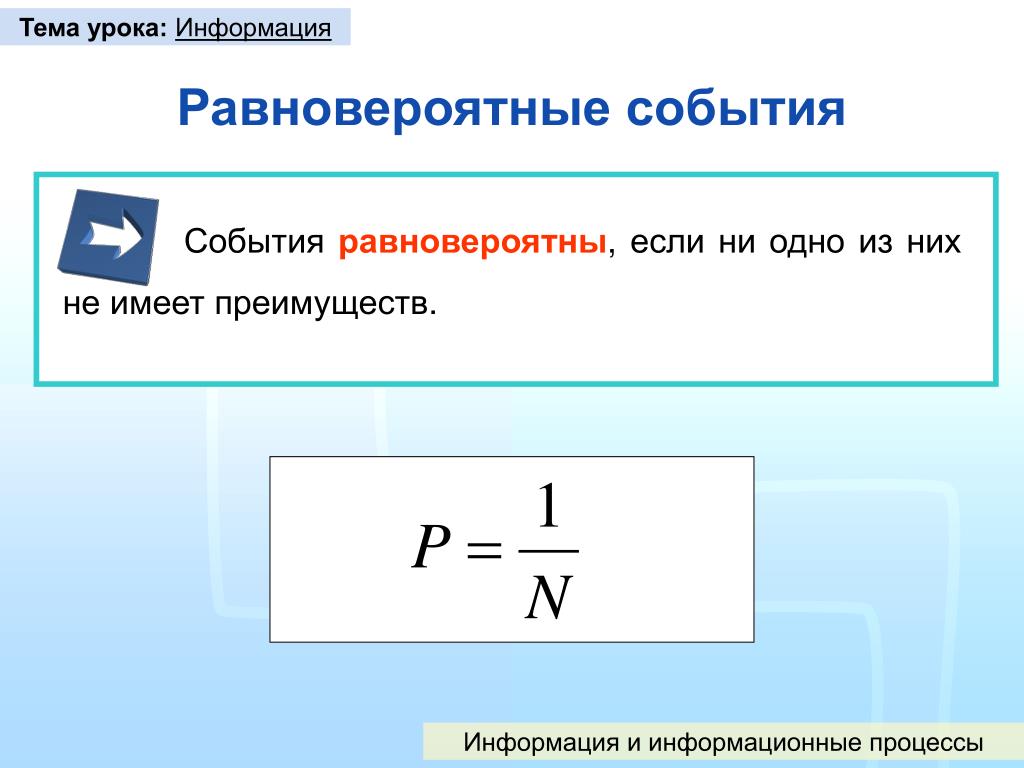 Тема урока: Информация

Равновероятные события

События равновероятны, если ни одно из них не имеет преимуществ.

$P = \frac{1}{N}$

Информация и информационные процессы